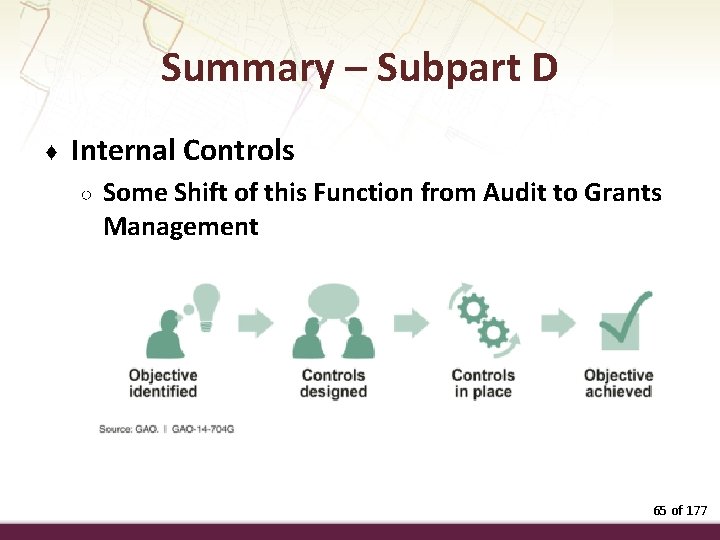 Summary – Subpart D

♦ Internal Controls

○ Some Shift of this Function from Audit to Grants Management

Objective identified

Controls designed

Controls in place

Objective achieved

Source: GAO. | GAO-14-704G

65 of 177